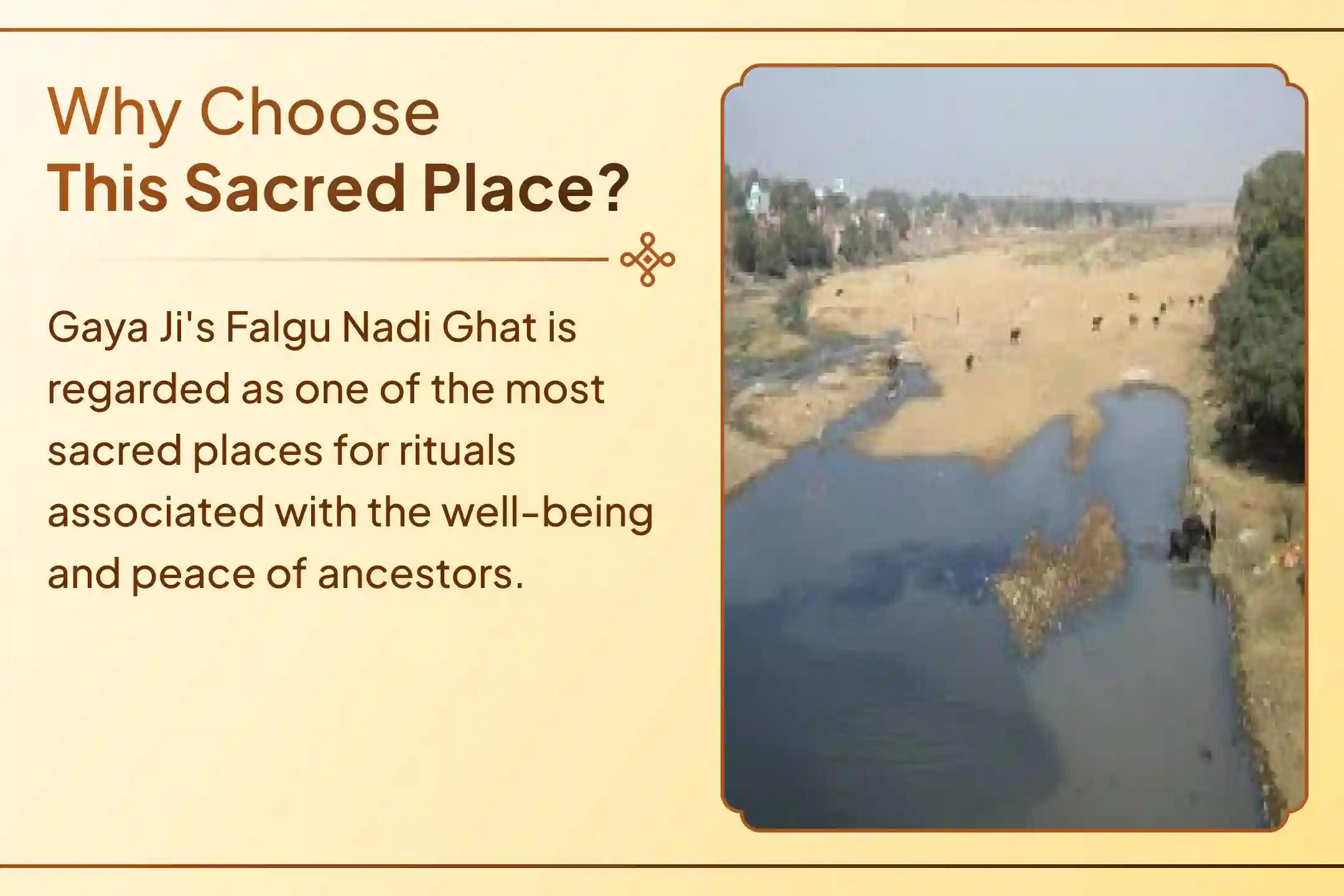 Why Choose
This Sacred Place?

Gaya Ji's Falgu Nadi Ghat is regarded as one of the most sacred places for rituals associated with the well-being and peace of ancestors.